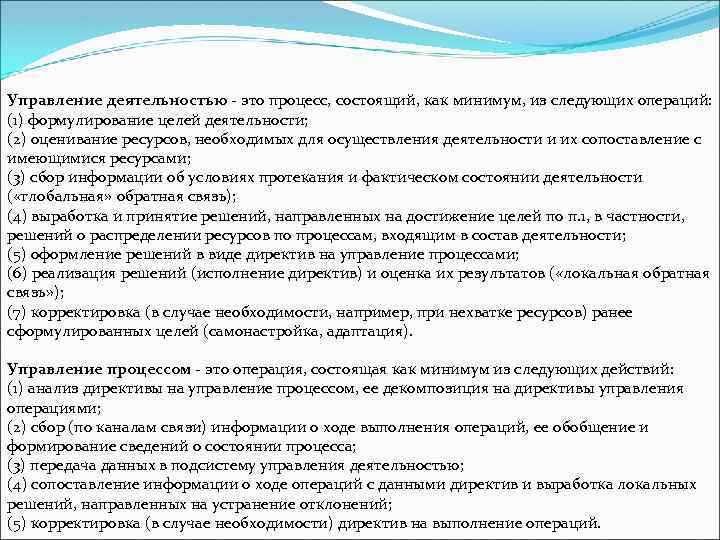 Управление деятельностью - это процесс, состоящий, как минимум, из следующих операций:
(1) формулирование целей деятельности;
(2) оценивание ресурсов, необходимых для осуществления деятельности и их сопоставление с имеющимися ресурсами;
(3) сбор информации об условиях протекания и фактическом состоянии деятельности («глобальная» обратная связь);
(4) выработка и принятие решений, направленных на достижение целей по п.1, в частности, решений о распределении ресурсов по процессам, входящим в состав деятельности;
(5) оформление решений в виде директив на управление процессами;
(6) реализация решений (исполнение директив) и оценка их результатов («локальная обратная связь»);
(7) корректировка (в случае необходимости, например, при нехватке ресурсов) ранее сформулированных целей (самонастройка, адаптация).

Управление процессом - это операция, состоящая как минимум из следующих действий:
(1) анализ директивы на управление процессом, ее декомпозиция на директивы управления операциями;
(2) сбор (по каналам связи) информации о ходе выполнения операций, ее обобщение и формирование сведений о состоянии процесса;
(3) передача данных в подсистему управления деятельностью;
(4) сопоставление информации о ходе операций с данными директив и выработка локальных решений, направленных на устранение отклонений;
(5) корректировка (в случае необходимости) директив на выполнение операций.